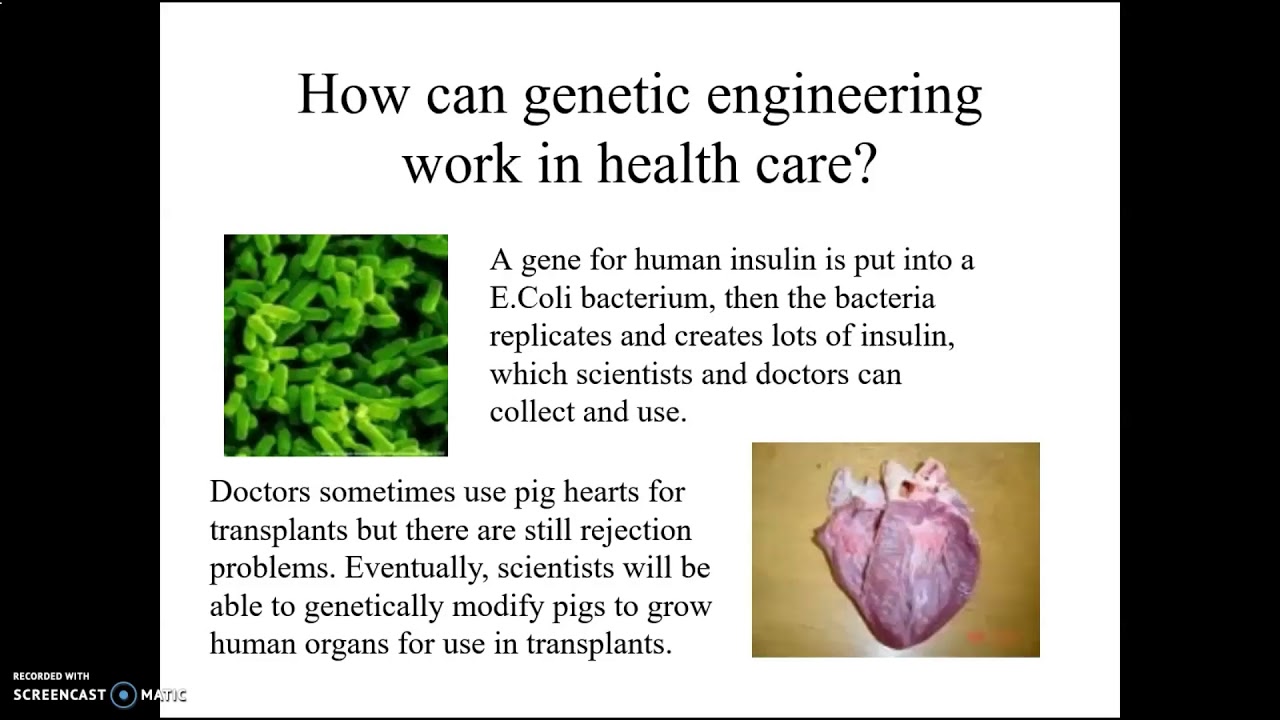 How can genetic engineering work in health care?

A gene for human insulin is put into a E.Coli bacterium, then the bacteria replicates and creates lots of insulin, which scientists and doctors can collect and use.

Doctors sometimes use pig hearts for transplants but there are still rejection problems. Eventually, scientists will be able to genetically modify pigs to grow human organs for use in transplants.

RECORDED WITH
SCREENCAST MATIC